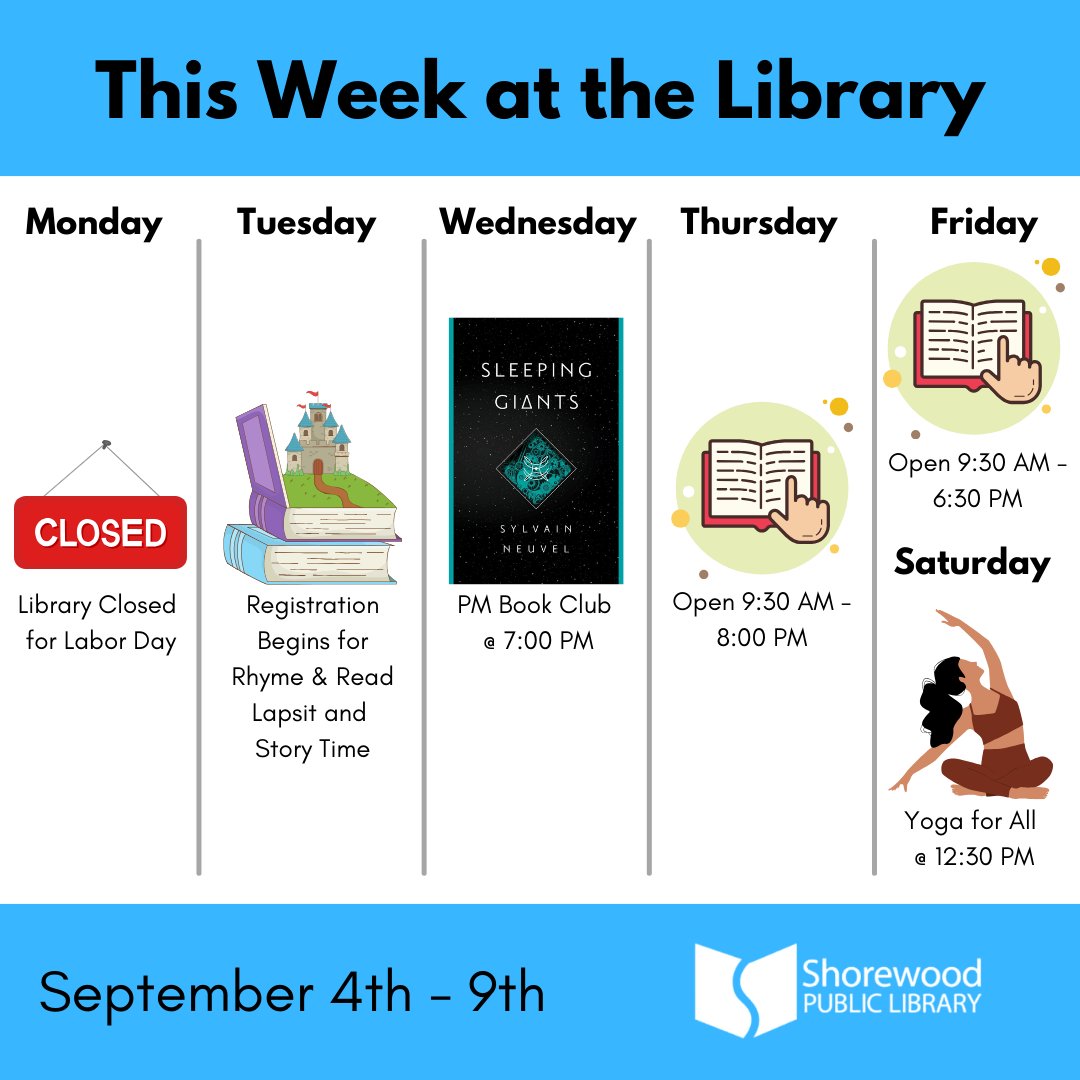 This Week at the Library

Monday

CLOSED

Library Closed for Labor Day

Tuesday

Registration Begins for Rhyme & Read Lapsit and Story Time

Wednesday

SLEEPING GIANTS

SYLVAIN NEUVEL

PM Book Club @ 7:00 PM

Thursday

Open 9:30 AM - 8:00 PM

Friday

Open 9:30 AM - 6:30 PM

Saturday

Yoga for All @ 12:30 PM

September 4th - 9th

Shorewood PUBLIC LIBRARY